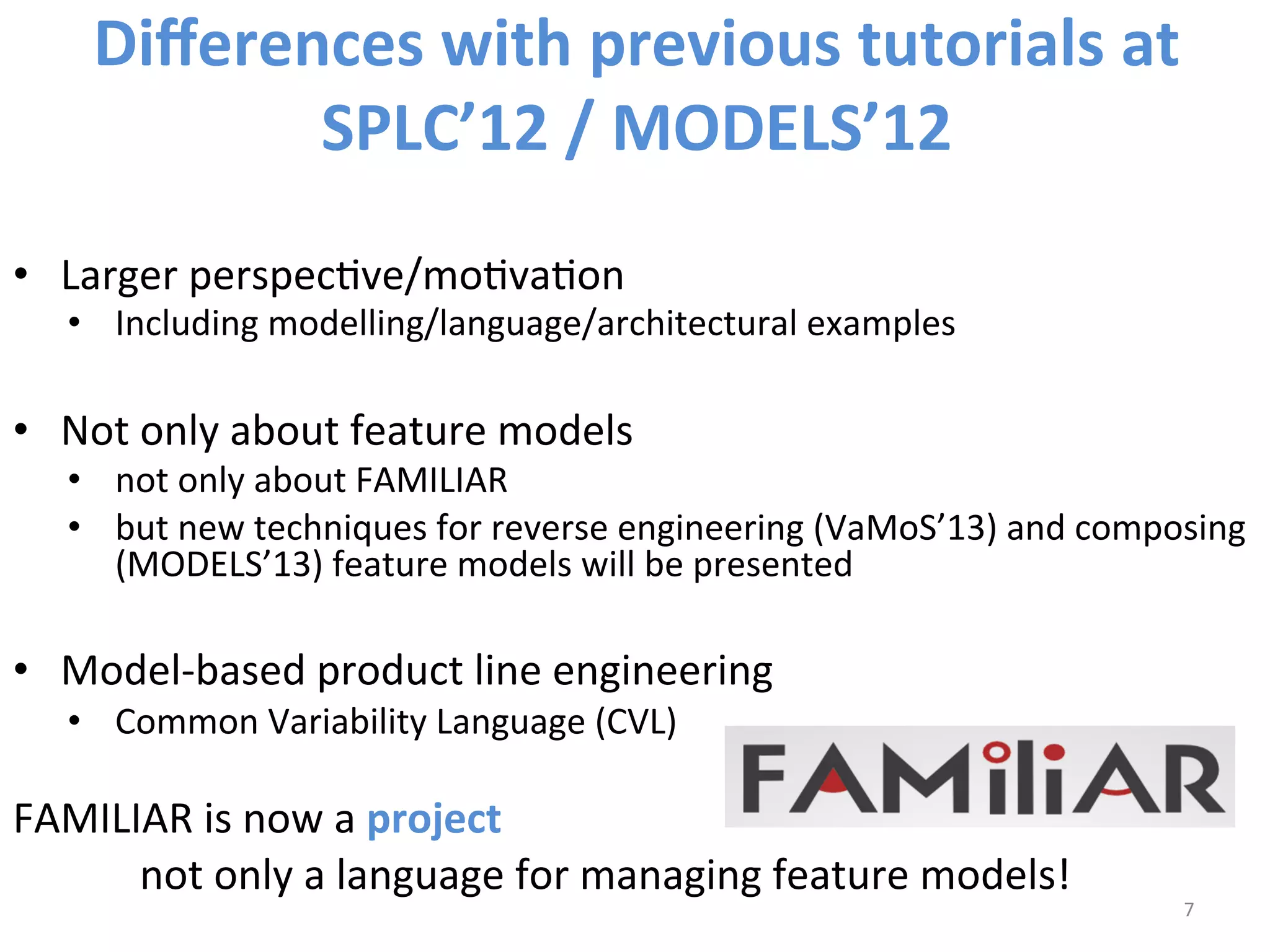 Differences with previous tutorials at SPLC'12 / MODELS'12

• Larger perspective/motivation
  • Including modelling/language/architectural examples

• Not only about feature models
  • not only about FAMILIAR
  • but new techniques for reverse engineering (VaMoS'13) and composing (MODELS'13) feature models will be presented

• Model-based product line engineering
  • Common Variability Language (CVL)

FAMiliAR

FAMILIAR is now a project
not only a language for managing feature models!

7